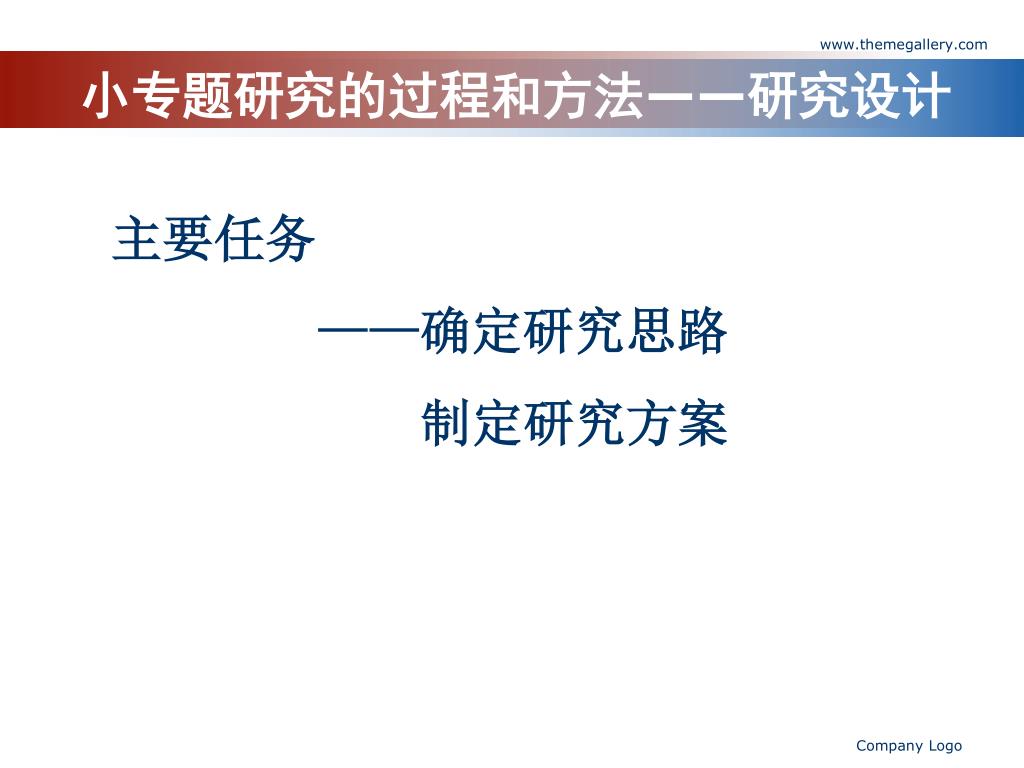 www.themegallery.com

小专题研究的过程和方法——研究设计

主要任务

——确定研究思路

制定研究方案

Company Logo